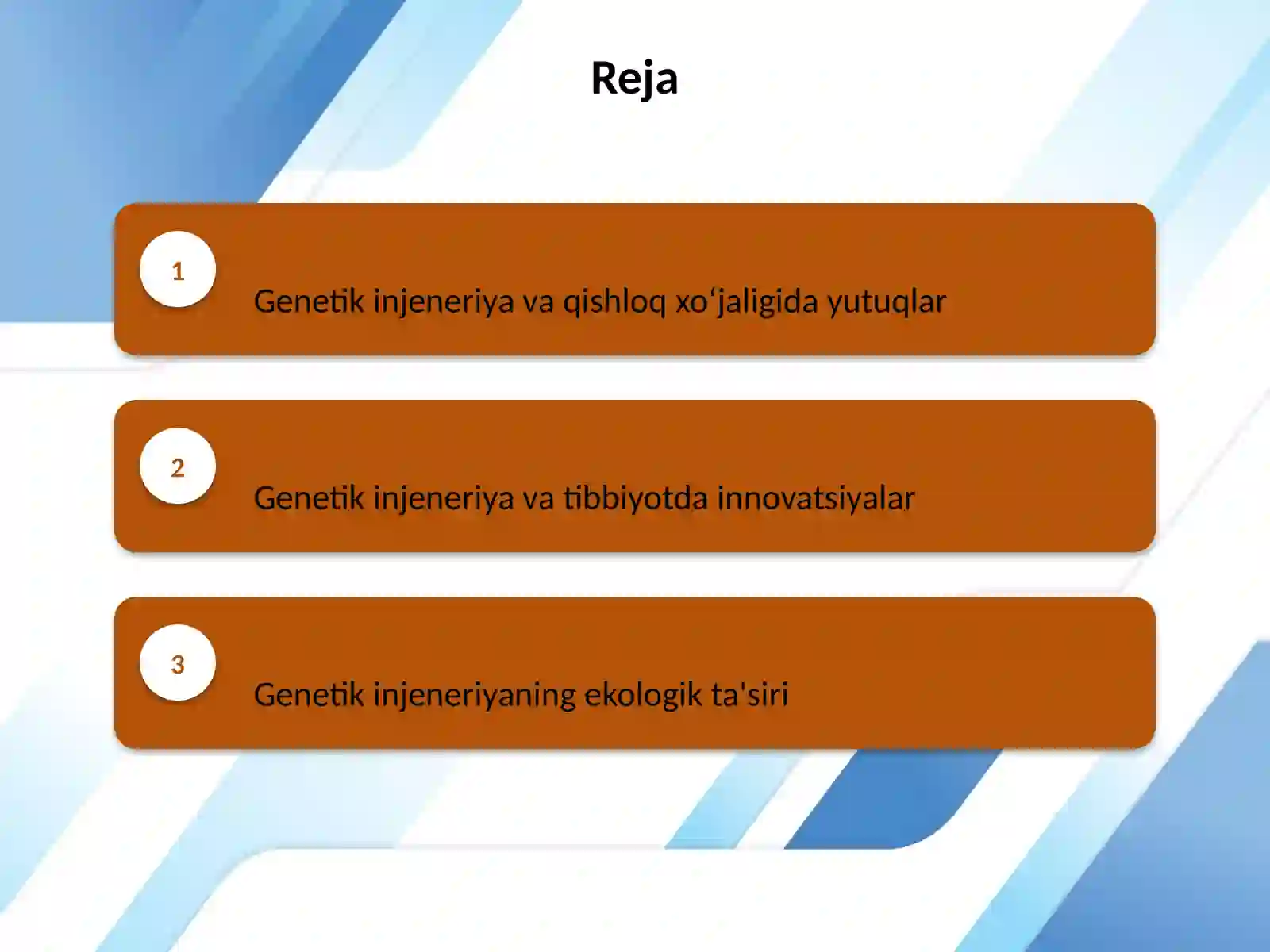 Reja

1

Genetik injeneriya va qishloq xo‘jaligida yutuqlar

2

Genetik injeneriya va tibbiyotda innovatsiyalar

3

Genetik injeneriyaning ekologik ta'siri